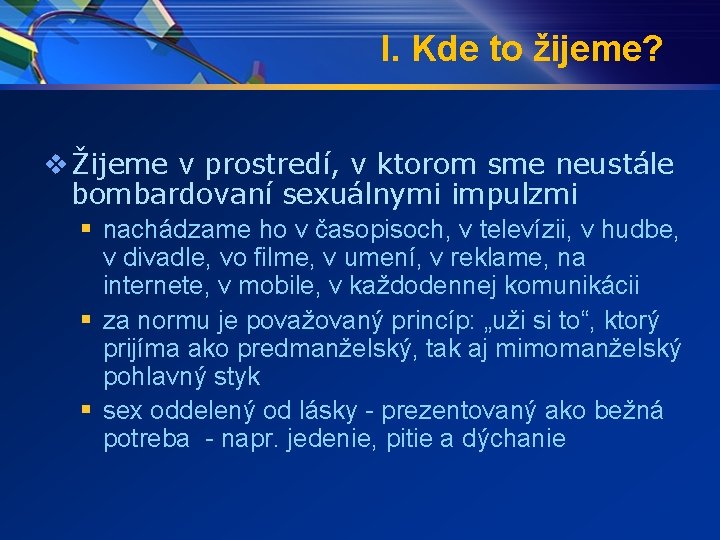 I. Kde to žijeme?

❖ Žijeme v prostredí, v ktorom sme neustále bombardovaní sexuálnymi impulzmi

▪ nachádzame ho v časopisoch, v televízii, v hudbe, v divadle, vo filme, v umení, v reklame, na internete, v mobile, v každodennej komunikácii

▪ za normu je považovaný princíp: „uži si to“, ktorý prijíma ako predmanželský, tak aj mimomanželský pohlavný styk

▪ sex oddelený od lásky - prezentovaný ako bežná potreba - napr. jedenie, pitie a dýchanie